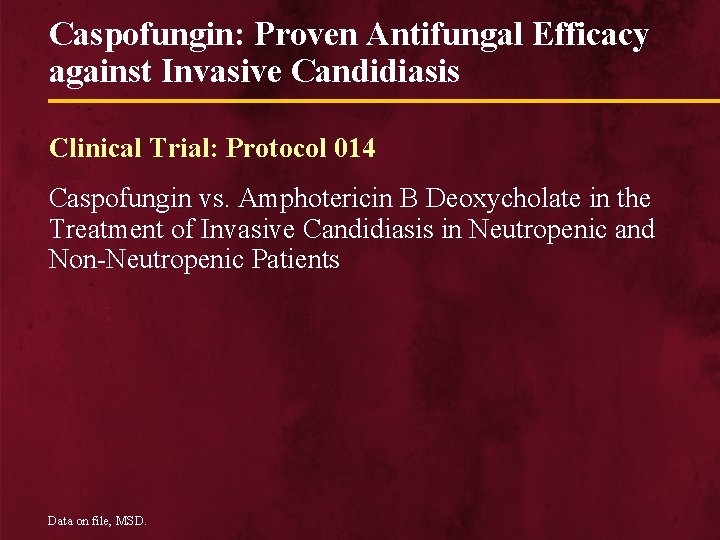 Caspofungin: Proven Antifungal Efficacy against Invasive Candidiasis

Clinical Trial: Protocol 014

Caspofungin vs. Amphotericin B Deoxycholate in the Treatment of Invasive Candidiasis in Neutropenic and Non-Neutropenic Patients

Data on file, MSD.